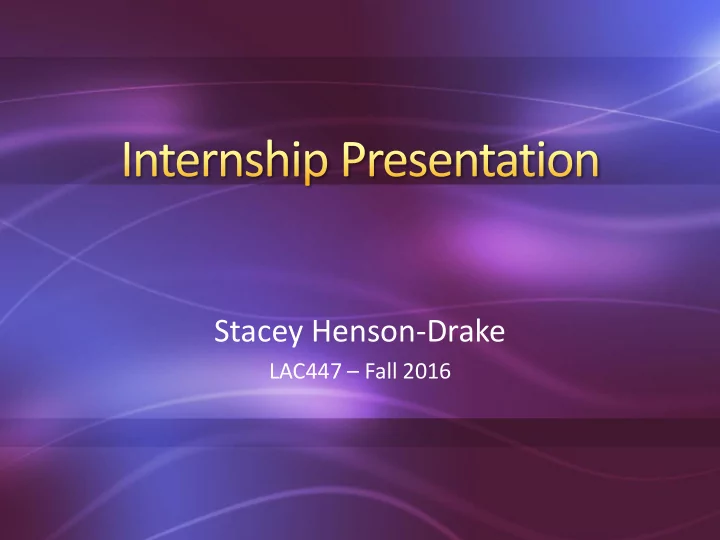 Internship Presentation

Stacey Henson-Drake

LAC447 – Fall 2016